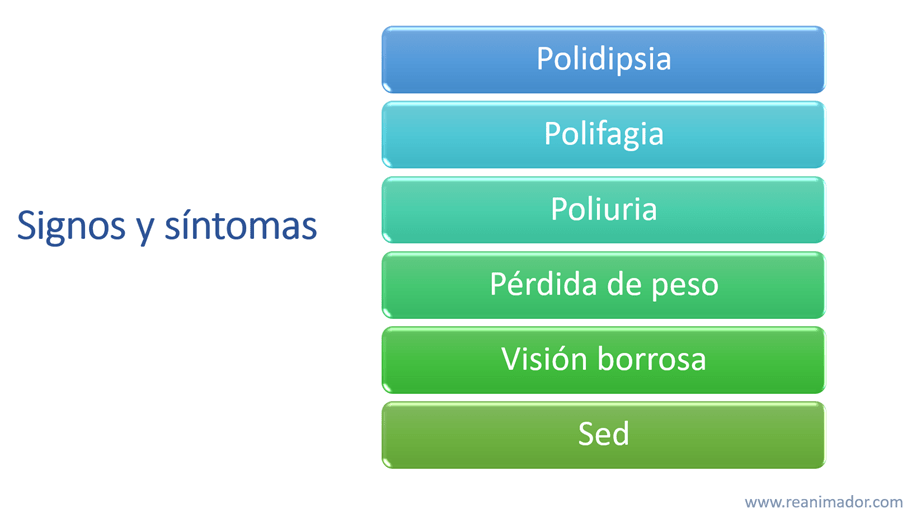 Signos y síntomas

Polidipsia

Polifagia

Poliuria

Pérdida de peso

Visión borrosa

Sed

www.reanimador.com